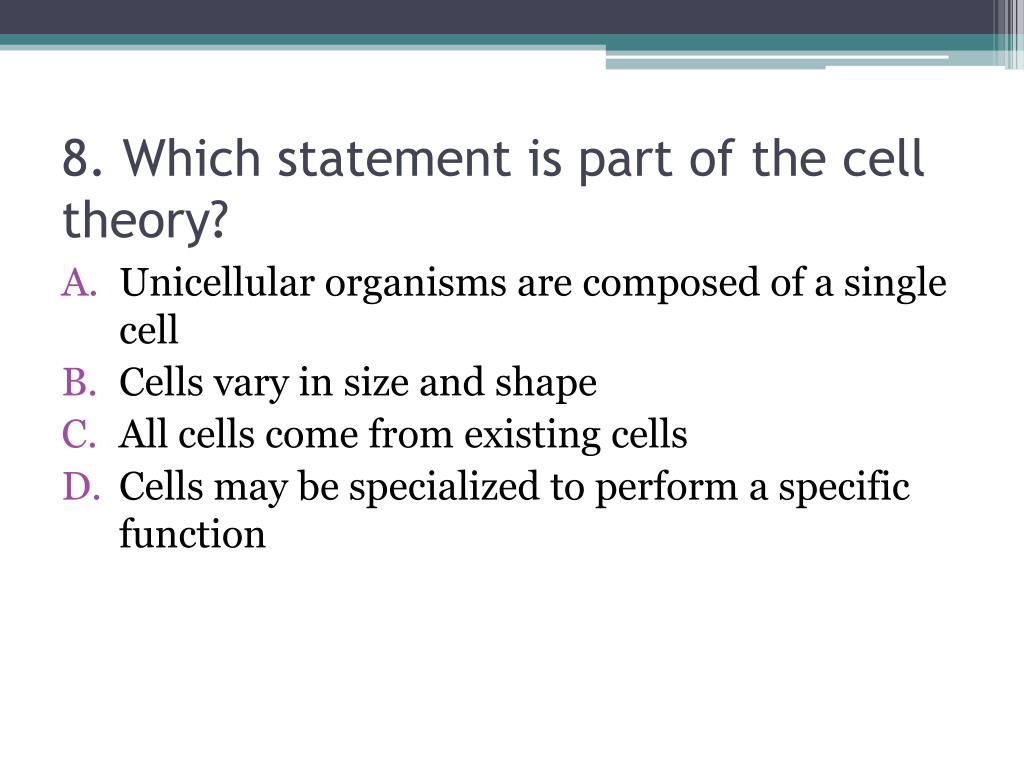 8. Which statement is part of the cell theory?

A. Unicellular organisms are composed of a single cell
B. Cells vary in size and shape
C. All cells come from existing cells
D. Cells may be specialized to perform a specific function